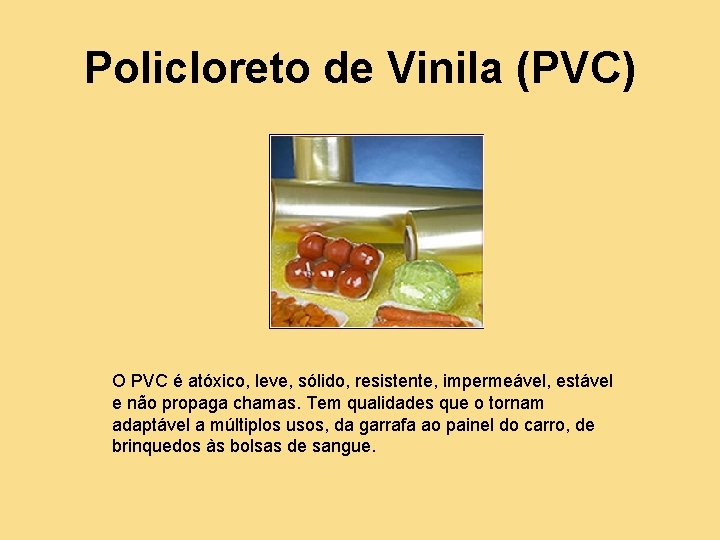 Policloreto de Vinila (PVC)

O PVC é atóxico, leve, sólido, resistente, impermeável, estável e não propaga chamas. Tem qualidades que o tornam adaptável a múltiplos usos, da garrafa ao painel do carro, de brinquedos às bolsas de sangue.